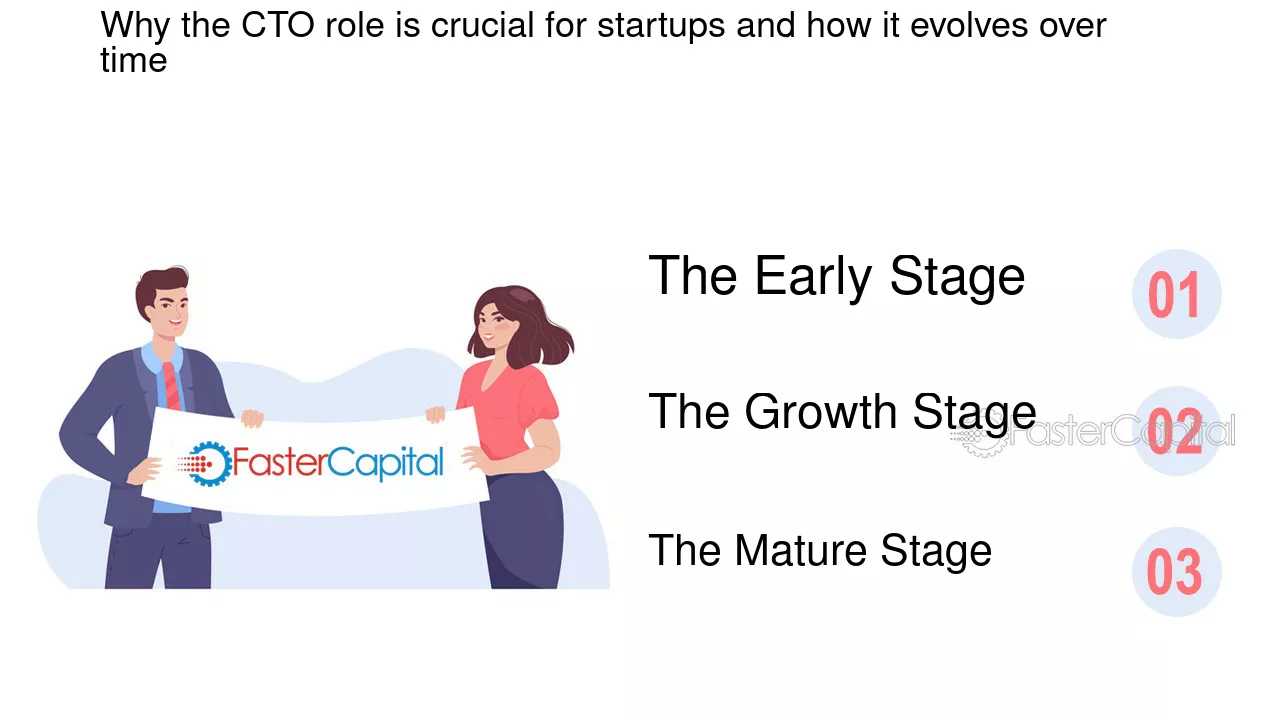 Why the CTO role is crucial for startups and how it evolves over time

FasterCapital

The Early Stage
01

The Growth Stage
02

The Mature Stage
03

FasterCapital